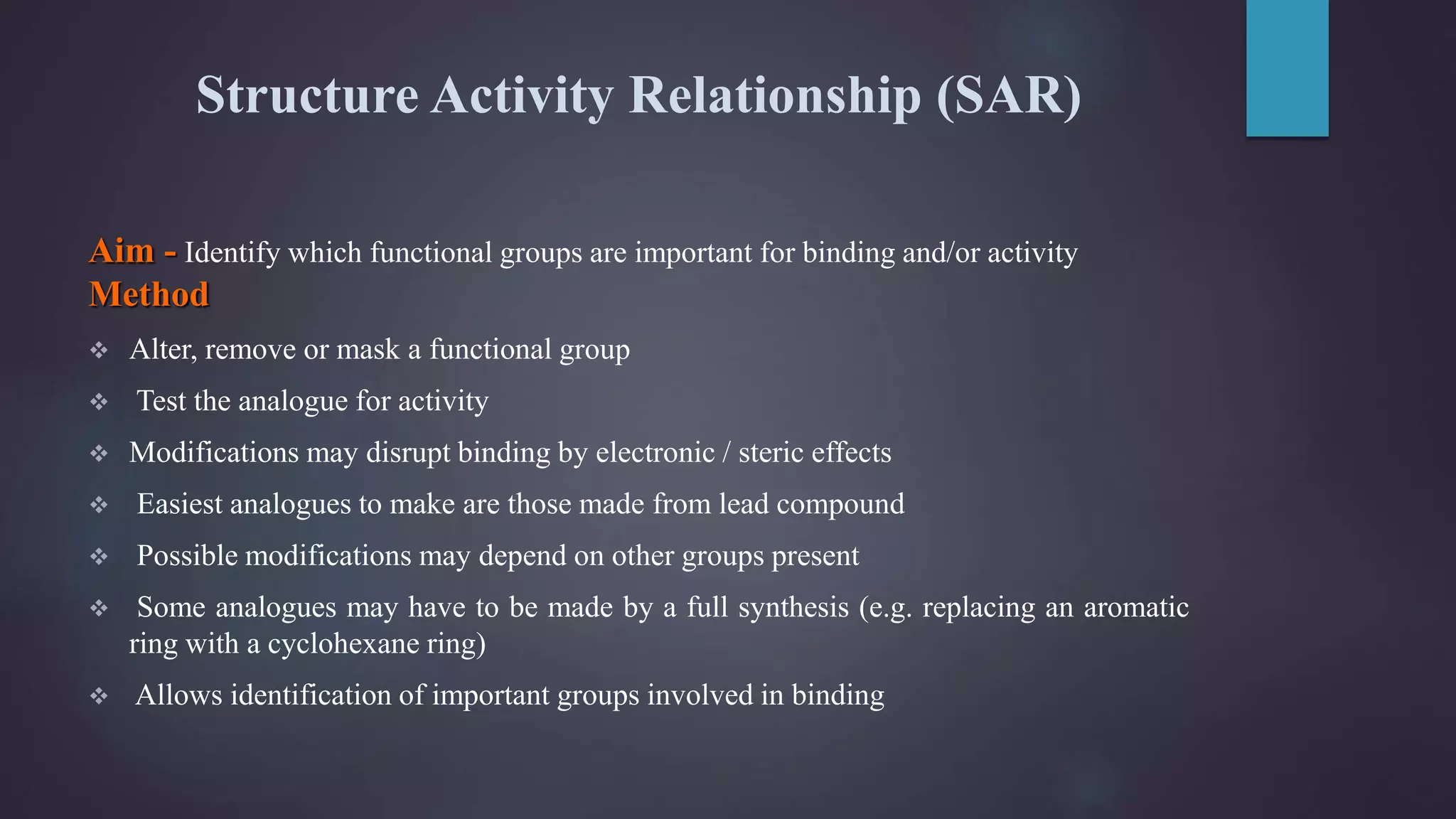 Structure Activity Relationship (SAR)

Aim - Identify which functional groups are important for binding and/or activity
Method

❖ Alter, remove or mask a functional group
❖ Test the analogue for activity
❖ Modifications may disrupt binding by electronic / steric effects
❖ Easiest analogues to make are those made from lead compound
❖ Possible modifications may depend on other groups present
❖ Some analogues may have to be made by a full synthesis (e.g. replacing an aromatic ring with a cyclohexane ring)
❖ Allows identification of important groups involved in binding